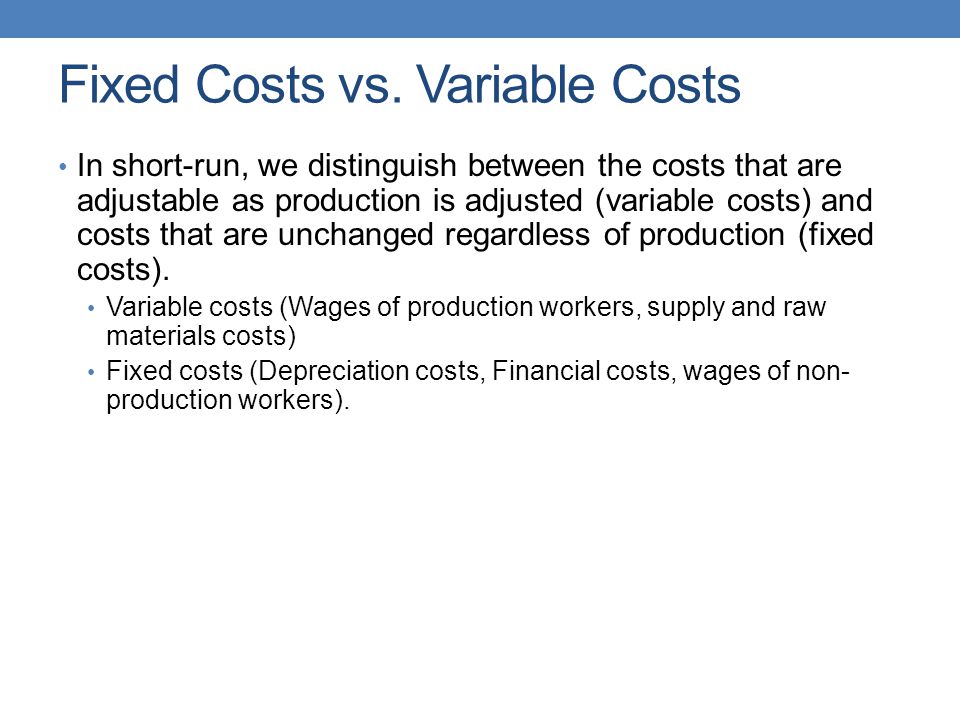 Fixed Costs vs. Variable Costs

• In short-run, we distinguish between the costs that are adjustable as production is adjusted (variable costs) and costs that are unchanged regardless of production (fixed costs).

• Variable costs (Wages of production workers, supply and raw materials costs)

• Fixed costs (Depreciation costs, Financial costs, wages of non-production workers).